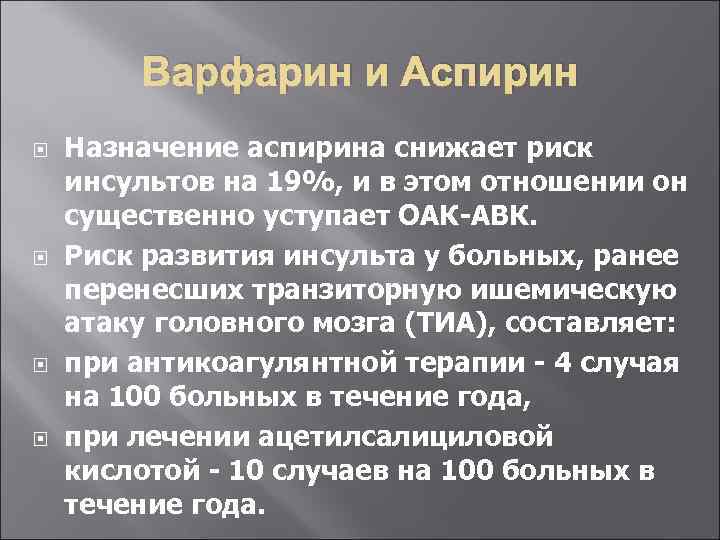 Варфарин и Аспирин

Назначение аспирина снижает риск инсультов на 19%, и в этом отношении он существенно уступает ОАК-АВК.

Риск развития инсульта у больных, ранее перенесших транзиторную ишемическую атаку головного мозга (ТИА), составляет:

при антикоагулянтной терапии - 4 случая на 100 больных в течение года,

при лечении ацетилсалициловой кислотой - 10 случаев на 100 больных в течение года.